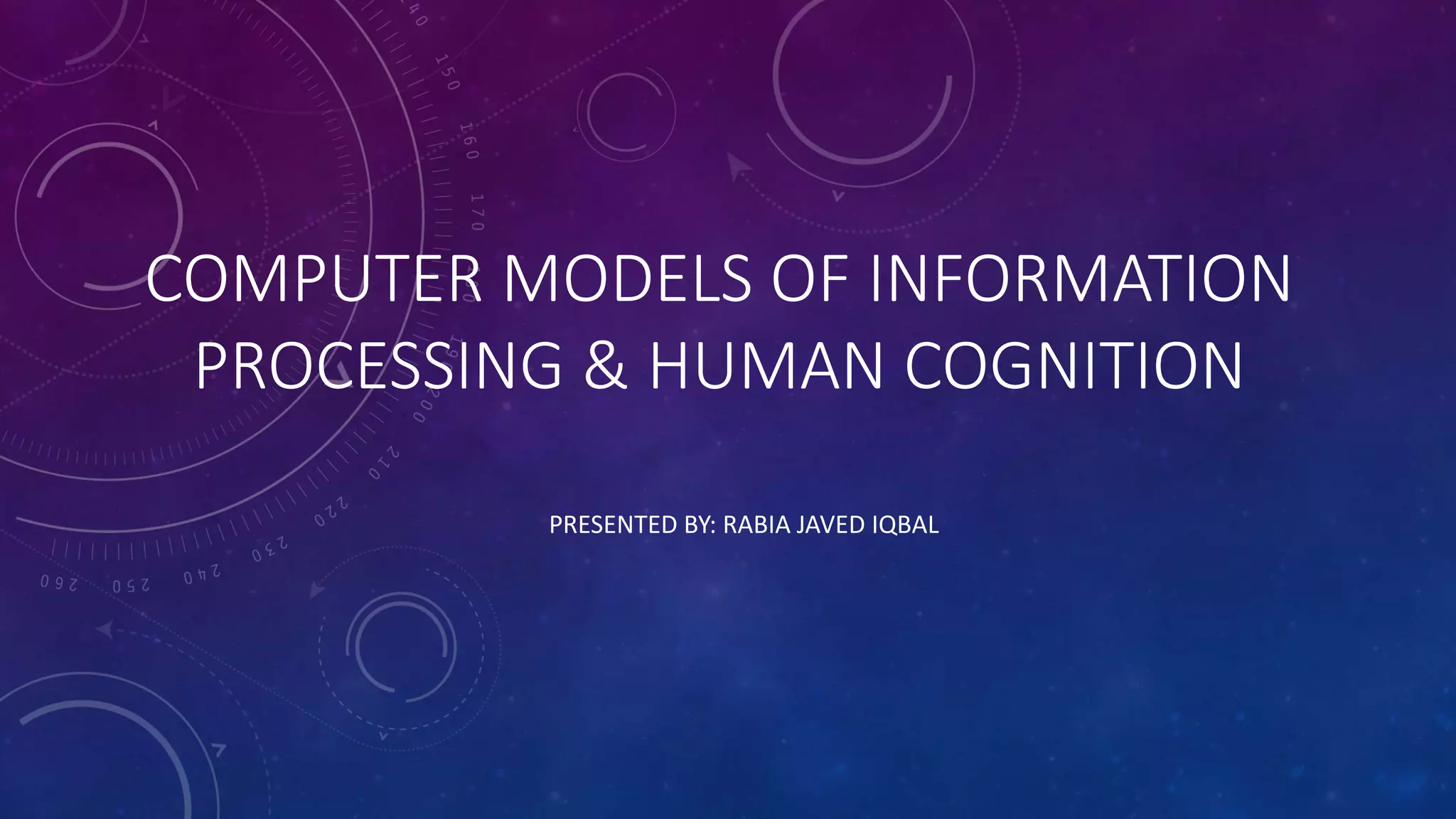 COMPUTER MODELS OF INFORMATION PROCESSING & HUMAN COGNITION

PRESENTED BY: RABIA JAVED IQBAL